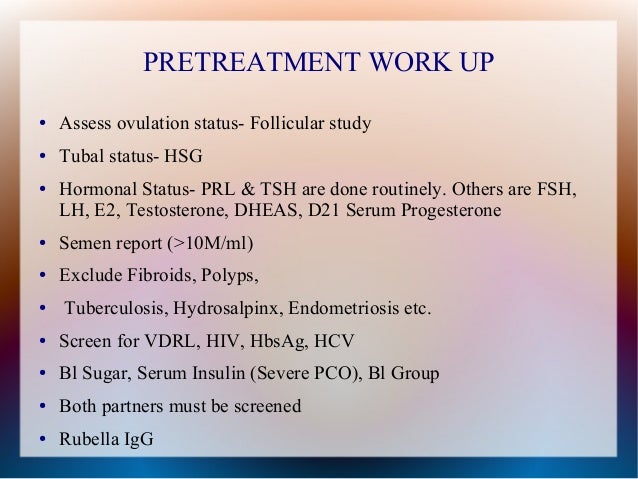 PRETREATMENT WORK UP

• Assess ovulation status- Follicular study
• Tubal status- HSG
• Hormonal Status- PRL & TSH are done routinely. Others are FSH, LH, E2, Testosterone, DHEAS, D21 Serum Progesterone
• Semen report (>10M/ml)
• Exclude Fibroids, Polyps,
• Tuberculosis, Hydrosalpinx, Endometriosis etc.
• Screen for VDRL, HIV, HbsAg, HCV
• Bl Sugar, Serum Insulin (Severe PCO), Bl Group
• Both partners must be screened
• Rubella IgG